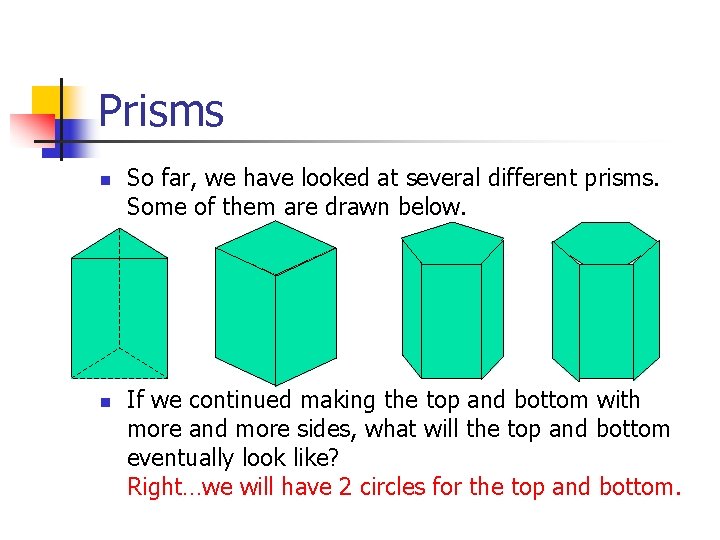 Prisms

So far, we have looked at several different prisms. Some of them are drawn below.

If we continued making the top and bottom with more and more sides, what will the top and bottom eventually look like?
Right…we will have 2 circles for the top and bottom.